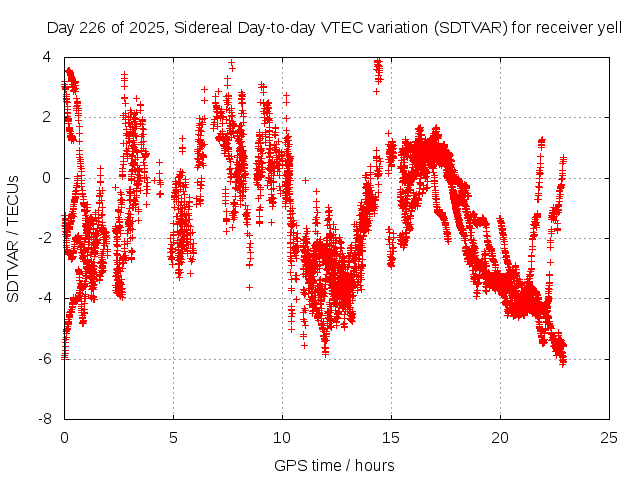 Day 226 of 2025, Sidereal Day-to-day VTEC variation (SDTVAR) for receiver yell

SDTVAR / TECUs

4
2
0
-2
-4
-6
-8

0
5
10
15
20
25

GPS time / hours